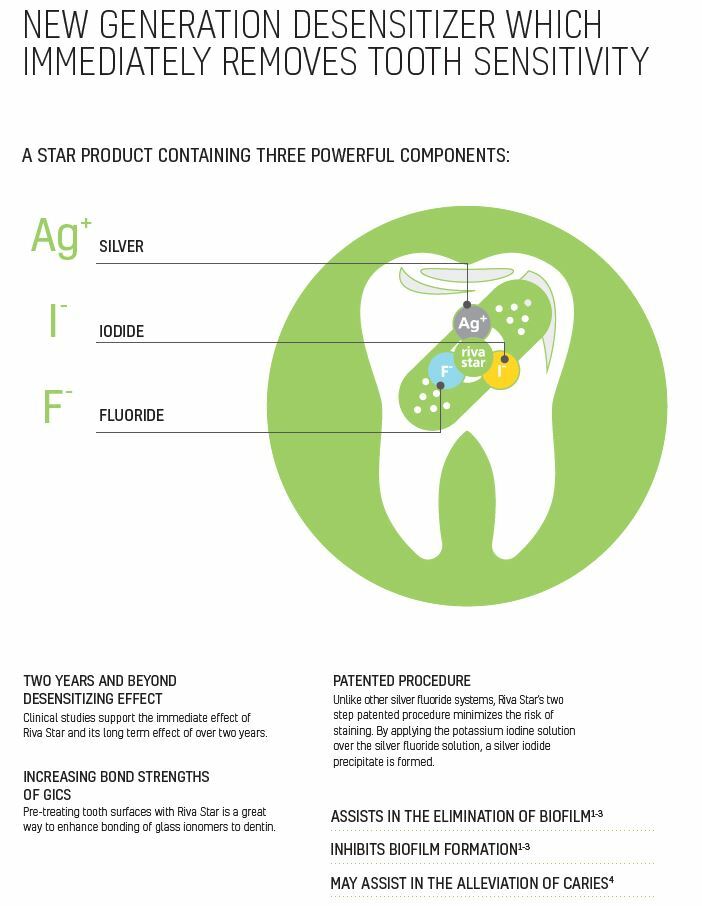 NEW GENERATION DESENSITIZER WHICH IMMEDIATELY REMOVES TOOTH SENSITIVITY

A STAR PRODUCT CONTAINING THREE POWERFUL COMPONENTS:

$Ag^+$ SILVER

$I^-$ IODIDE

$F^-$ FLUORIDE

$Ag^+$

riva star

$F^-$

$I^-$

TWO YEARS AND BEYOND DESENSITIZING EFFECT

Clinical studies support the immediate effect of Riva Star and its long term effect of over two years.

INCREASING BOND STRENGTHS OF GICS

Pre-treating tooth surfaces with Riva Star is a great way to enhance bonding of glass ionomers to dentin.

PATENTED PROCEDURE

Unlike other silver fluoride systems, Riva Star's two step patented procedure minimizes the risk of staining. By applying the potassium iodine solution over the silver fluoride solution, a silver iodide precipitate is formed.

ASSISTS IN THE ELIMINATION OF BIOFILM$^{1-3}$

INHIBITS BIOFILM FORMATION$^{1-3}$

MAY ASSIST IN THE ALLEVIATION OF CARIES$^{4}$